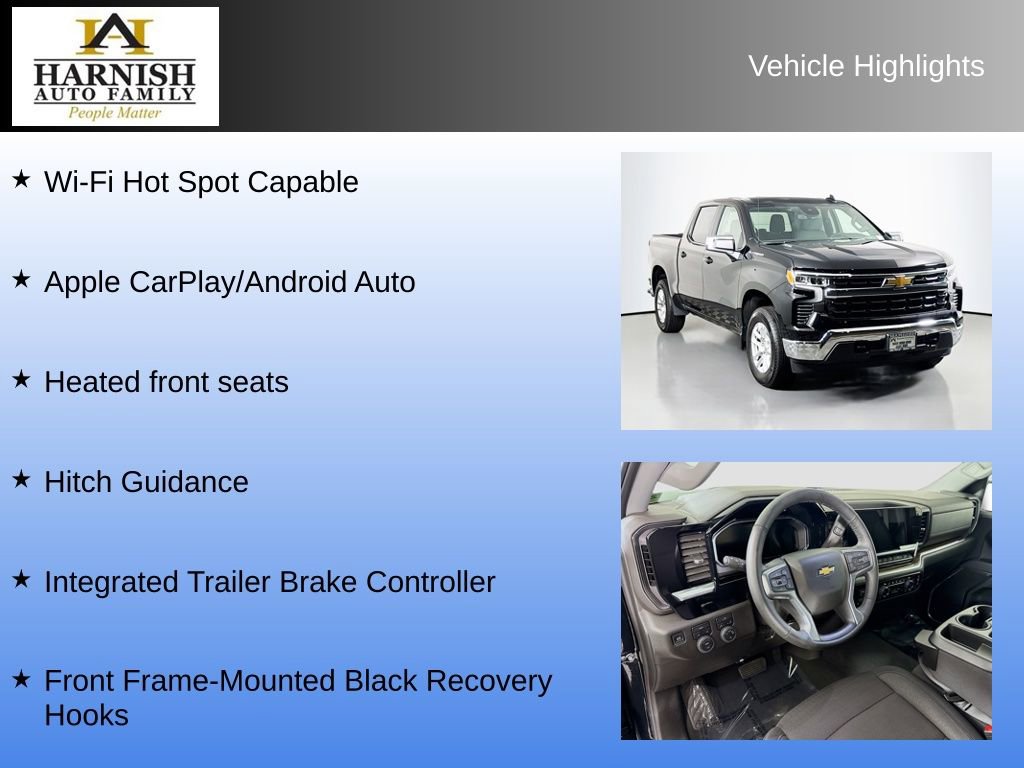 HARNISH
AUTO FAMILY
People Matter

Vehicle Highlights

★ Wi-Fi Hot Spot Capable

★ Apple CarPlay/Android Auto

★ Heated front seats

★ Hitch Guidance

★ Integrated Trailer Brake Controller

★ Front Frame-Mounted Black Recovery Hooks